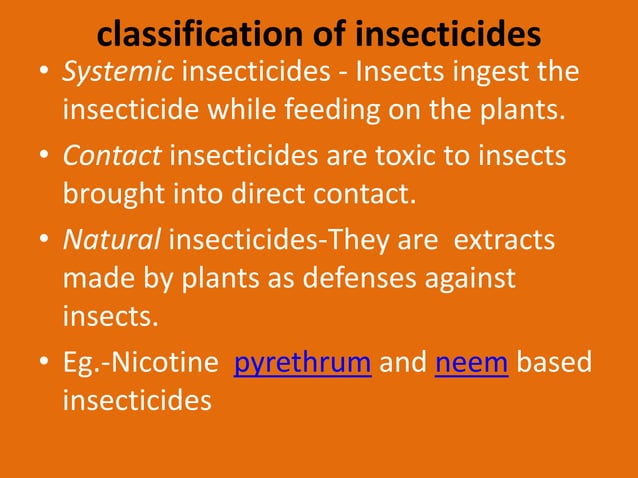 classification of insecticides

• Systemic insecticides - Insects ingest the insecticide while feeding on the plants.

• Contact insecticides are toxic to insects brought into direct contact.

• Natural insecticides-They are extracts made by plants as defenses against insects.

• Eg.-Nicotine pyrethrum and neem based insecticides